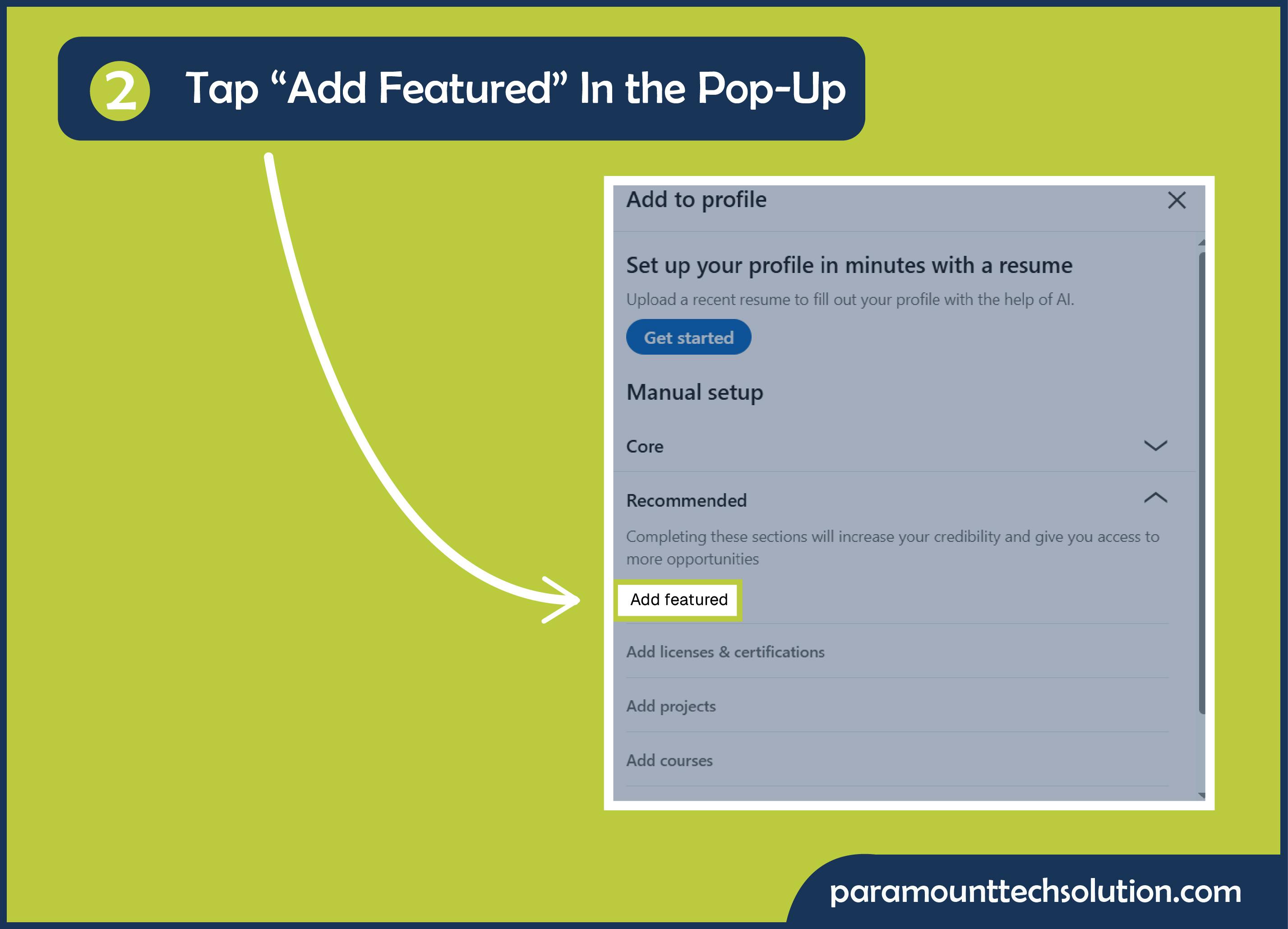 2 Tap “Add Featured” In the Pop-Up

Add to profile

Set up your profile in minutes with a resume

Upload a recent resume to fill out your profile with the help of AI.

Get started

Manual setup

Core

Recommended

Completing these sections will increase your credibility and give you access to more opportunities

Add featured

Add licenses & certifications

Add projects

Add courses

paramounttechsolution.com